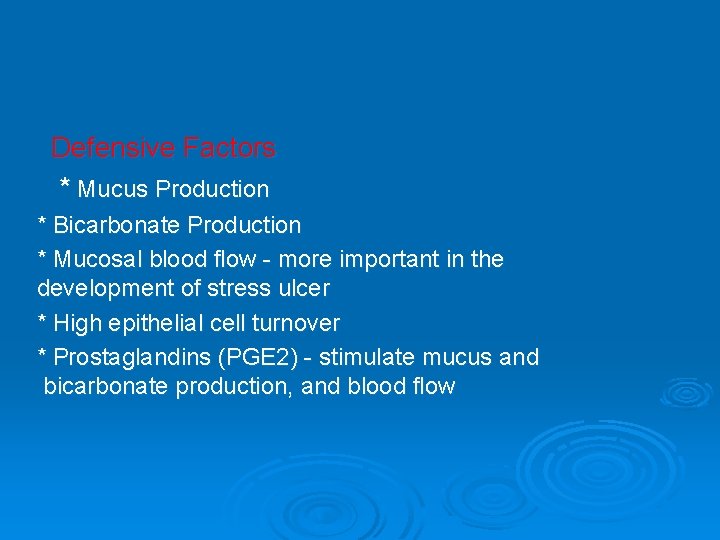 Defensive Factors

* Mucus Production

* Bicarbonate Production

* Mucosal blood flow - more important in the development of stress ulcer

* High epithelial cell turnover

* Prostaglandins (PGE2) - stimulate mucus and bicarbonate production, and blood flow